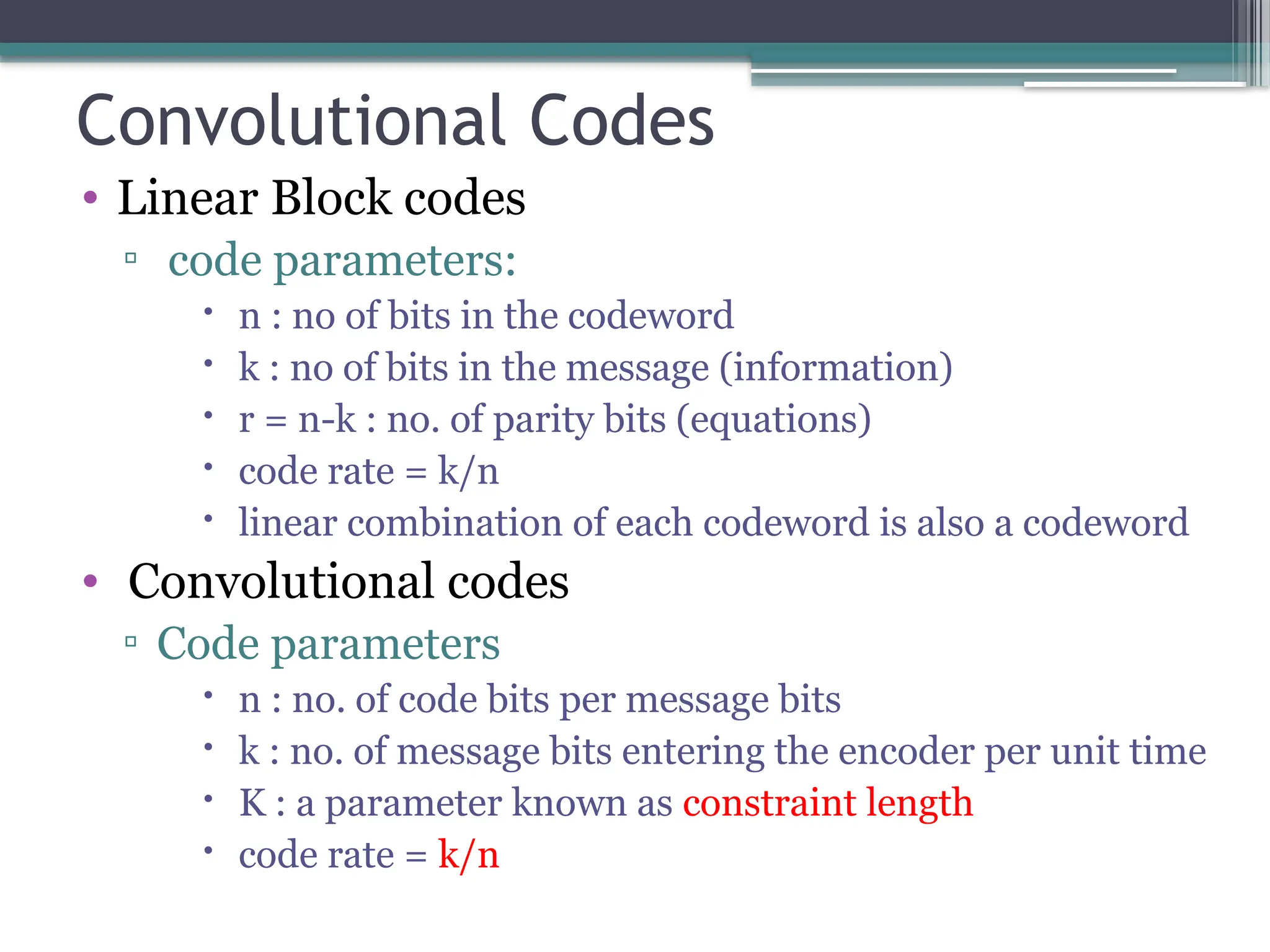 Convolutional Codes

• Linear Block codes
 ▫ code parameters:
  • n : no of bits in the codeword
  • k : no of bits in the message (information)
  • r = n-k : no. of parity bits (equations)
  • code rate = k/n
  • linear combination of each codeword is also a codeword
• Convolutional codes
 ▫ Code parameters
  • n : no. of code bits per message bits
  • k : no. of message bits entering the encoder per unit time
  • K : a parameter known as constraint length
  • code rate = k/n